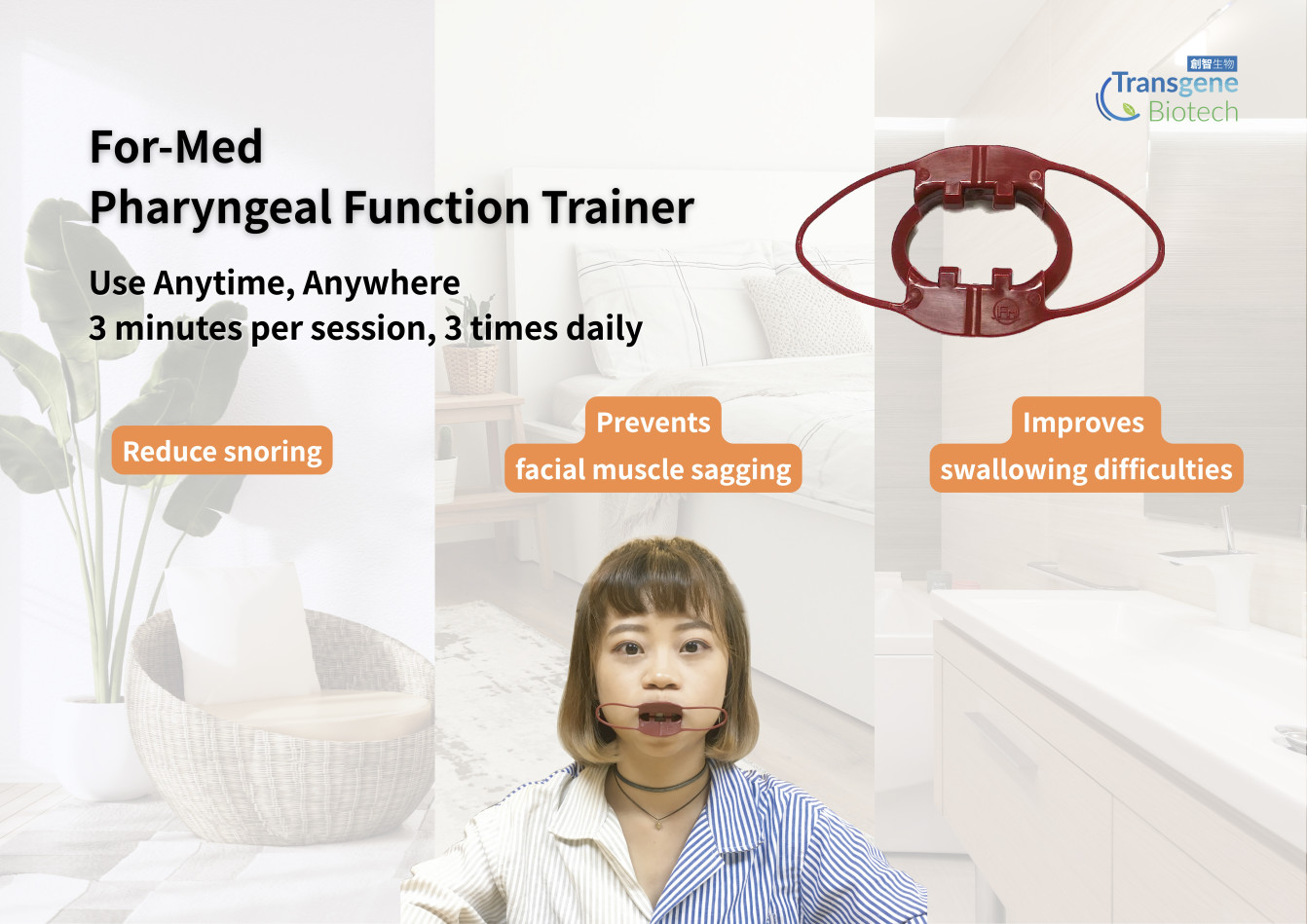 創智生物
Transgene
Biotech

For-Med
Pharyngeal Function Trainer

Use Anytime, Anywhere
3 minutes per session, 3 times daily

Reduce snoring

Prevents
facial muscle sagging

Improves
swallowing difficulties